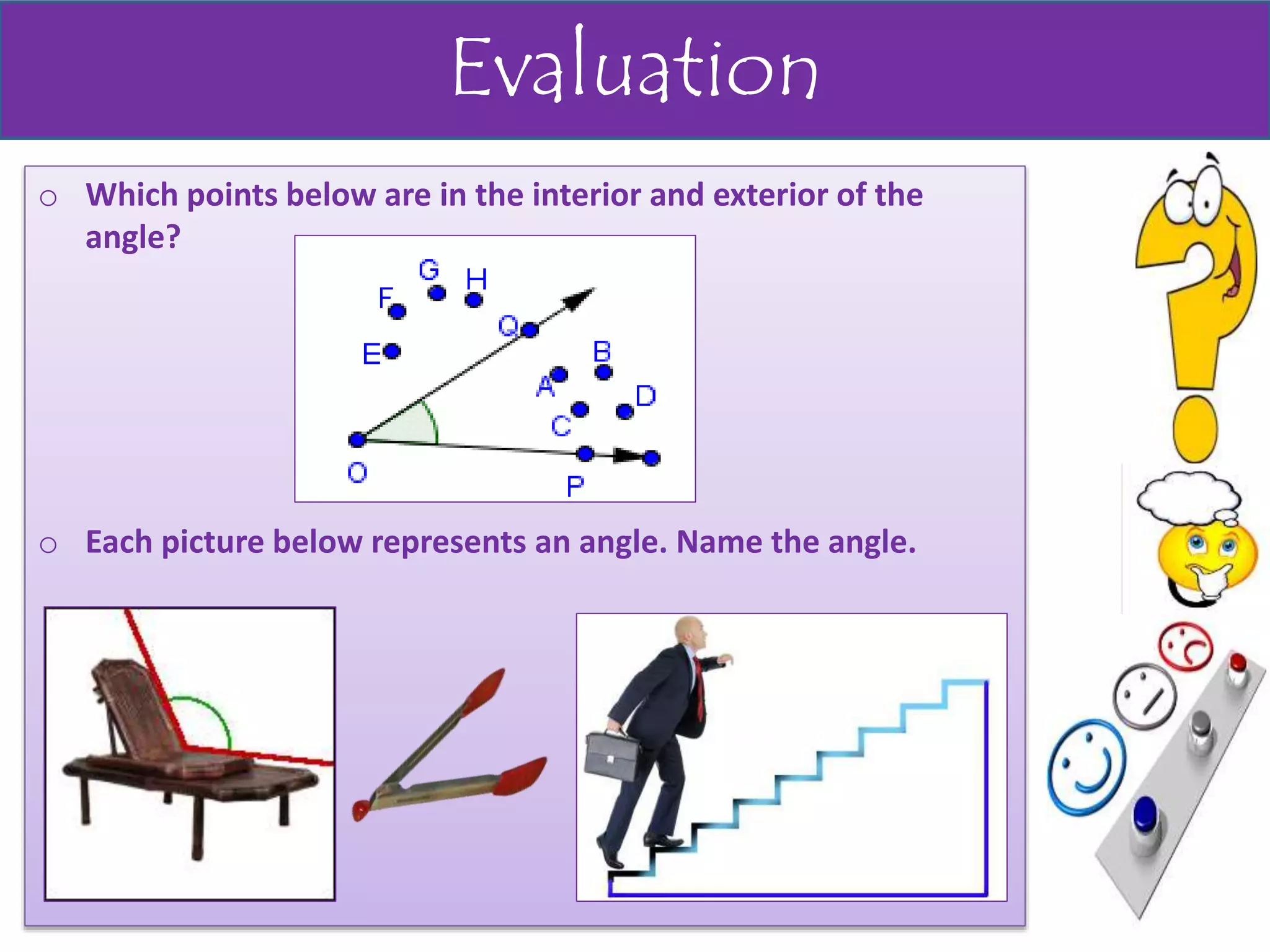 Evaluation

○ Which points below are in the interior and exterior of the angle?

G H F Q E B A D C O P

○ Each picture below represents an angle. Name the angle.